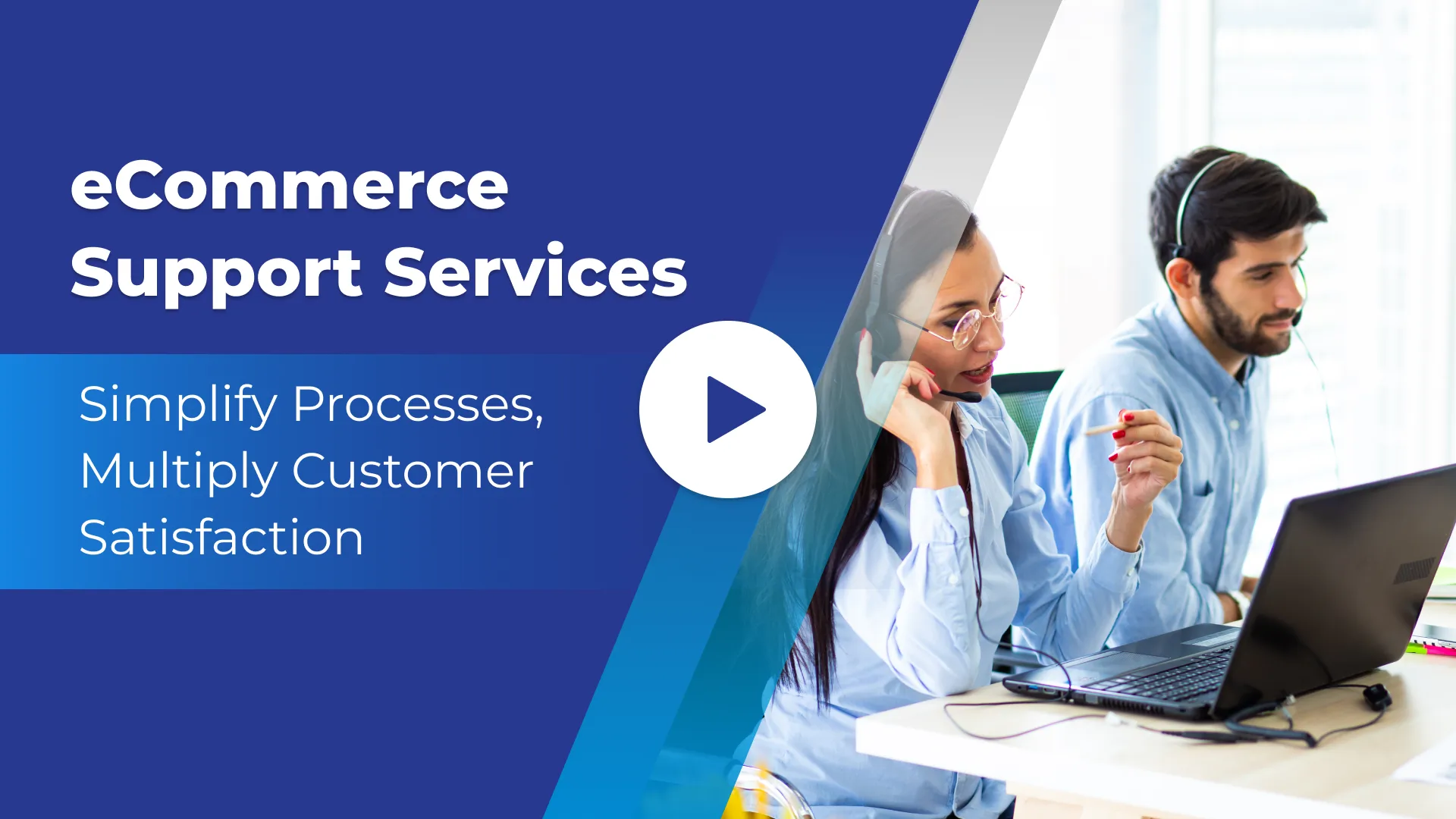 eCommerce
Support Services

Simplify Processes,
Multiply Customer
Satisfaction